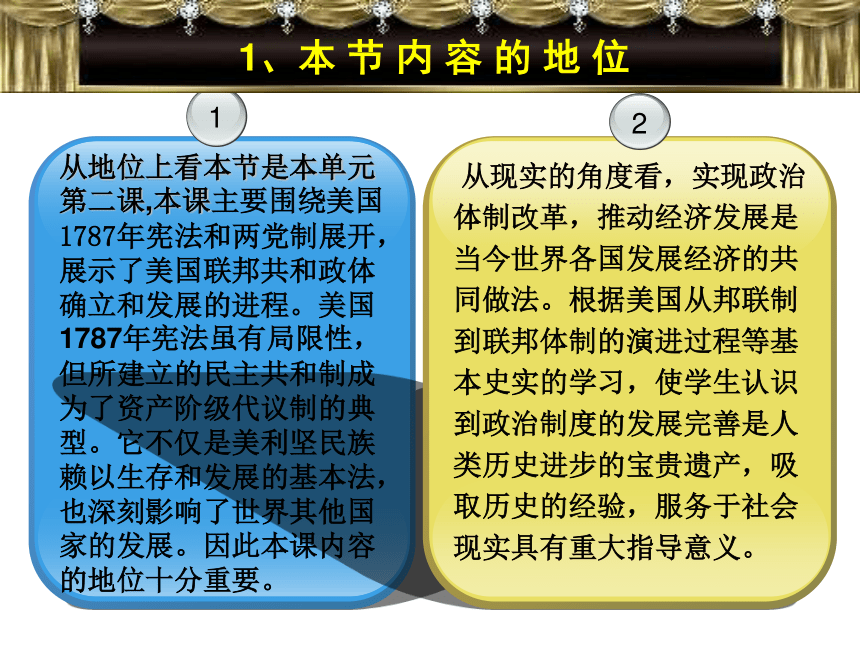 1、本节内容的地位

1

从地位上看本节是本单元第二课,本课主要围绕美国1787年宪法和两党制展开，展示了美国联邦共和政体确立和发展的进程。美国1787年宪法虽有局限性，但所建立的民主共和制成为了资产阶级代议制的典型。它不仅是美利坚民族赖以生存和发展的基本法，也深刻影响了世界其他国家的发展。因此本课内容的地位十分重要。

2

从现实的角度看，实现政治体制改革，推动经济发展是当今世界各国发展经济的共同做法。根据美国从邦联制到联邦体制的演进过程等基本史实的学习，使学生认识到政治制度的发展完善是人类历史进步的宝贵遗产，吸取历史的经验，服务于社会现实具有重大指导意义。